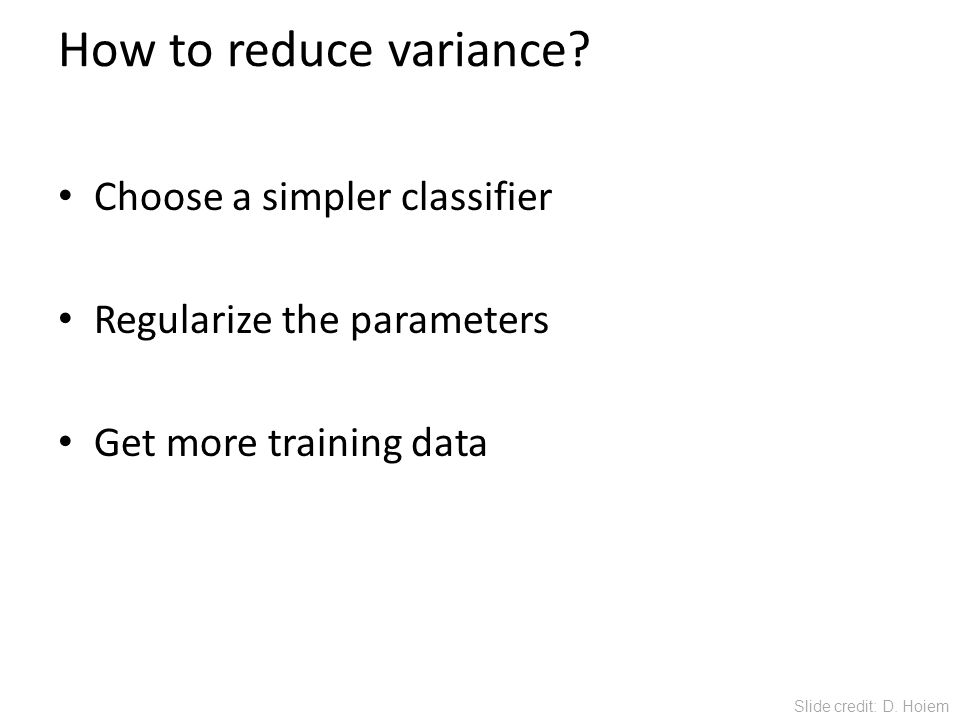 How to reduce variance?

• Choose a simpler classifier

• Regularize the parameters

• Get more training data

Slide credit: D. Hoiem